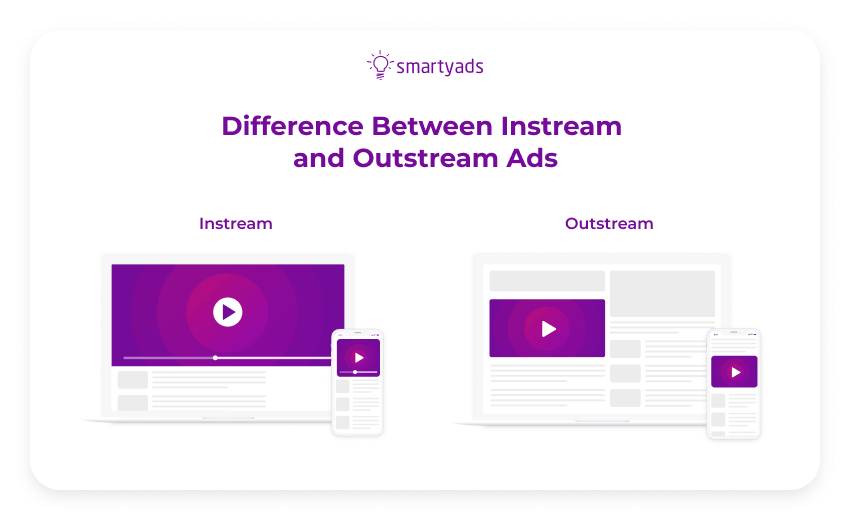 smartyads

Difference Between Instream and Outstream Ads

Instream

Outstream